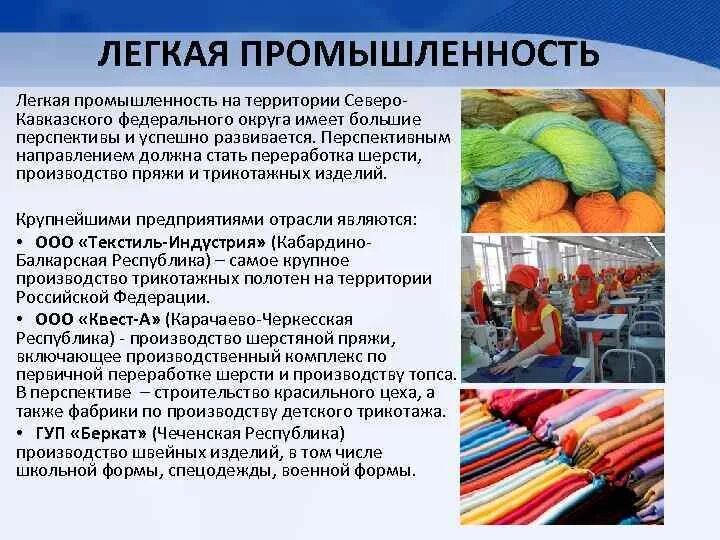 ЛЕГКАЯ ПРОМЫШЛЕННОСТЬ

Легкая промышленность на территории Северо-Кавказского федерального округа имеет большие перспективы и успешно развивается. Перспективным направлением должна стать переработка шерсти, производство пряжи и трикотажных изделий.

Крупнейшими предприятиями отрасли являются:
• ООО «Текстиль-Индустрия» (Кабардино-Балкарская Республика) – самое крупное производство трикотажных полотен на территории Российской Федерации.
• ООО «Квест-А» (Карачаево-Черкесская Республика) - производство шерстяной пряжи, включающее производственный комплекс по первичной переработке шерсти и производству топса. В перспективе – строительство красильного цеха, а также фабрики по производству детского трикотажа.
• ГУП «Беркат» (Чеченская Республика) производство швейных изделий, в том числе школьной формы, спецодежды, военной формы.